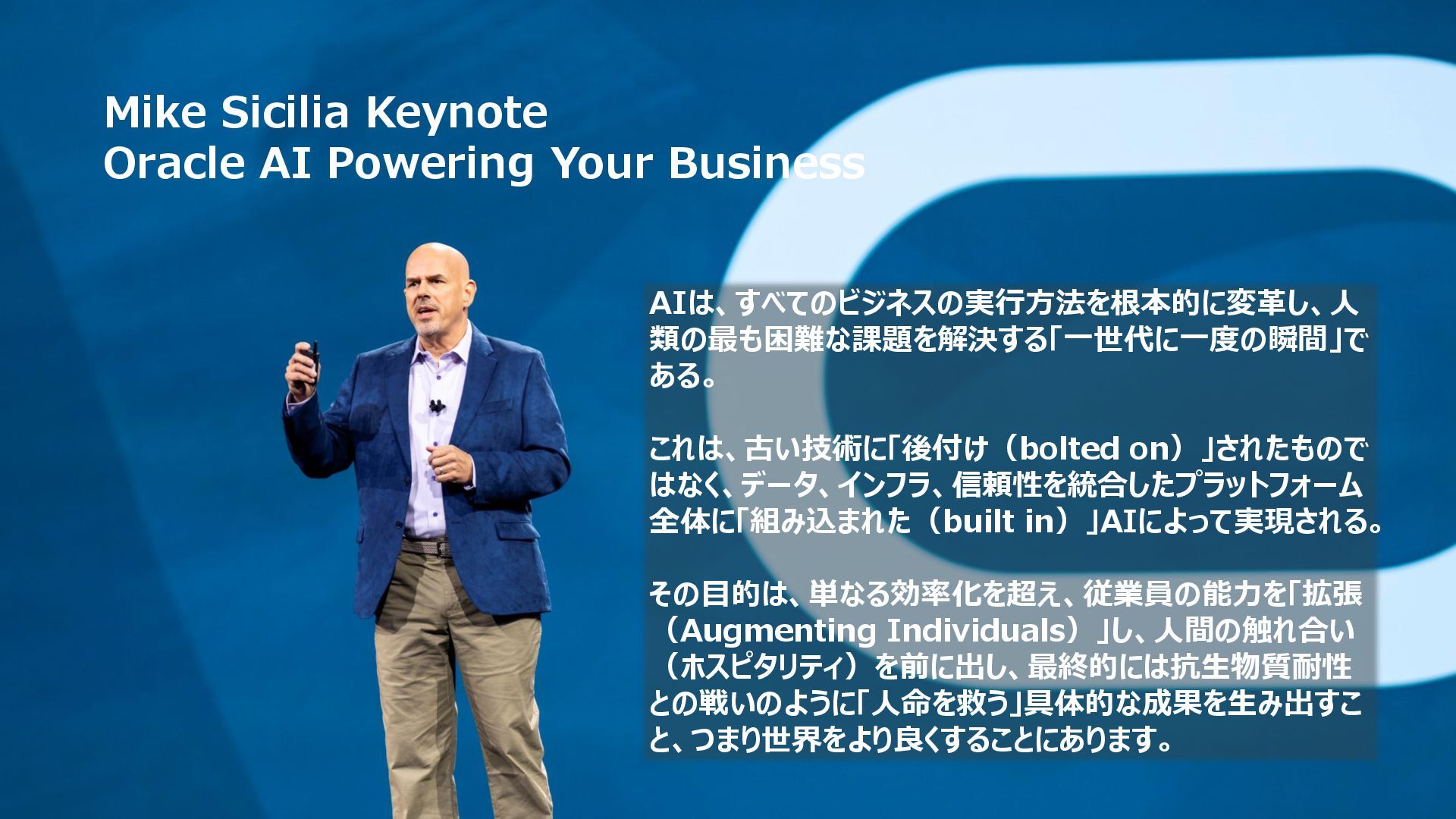 Mike Sicilia Keynote
Oracle AI Powering Your Business

AIは、すべてのビジネスの実行方法を根本的に変革し、人類の最も困難な課題を解決する「一世代に一度の瞬間」である。

これは、古い技術に「後付け（bolted on）」されたものではなく、データ、インフラ、信頼性を統合したプラットフォーム全体に「組み込まれた（built in）」AIによって実現される。

その目的は、単なる効率化を超え、従業員の能力を「拡張（Augmenting Individuals）」し、人間の触れ合い（ホスピタリティ）を前に出し、最終的には抗生物質耐性との戦いのように「人命を救う」具体的な成果を生み出すこと、つまり世界をより良くすることにあります。